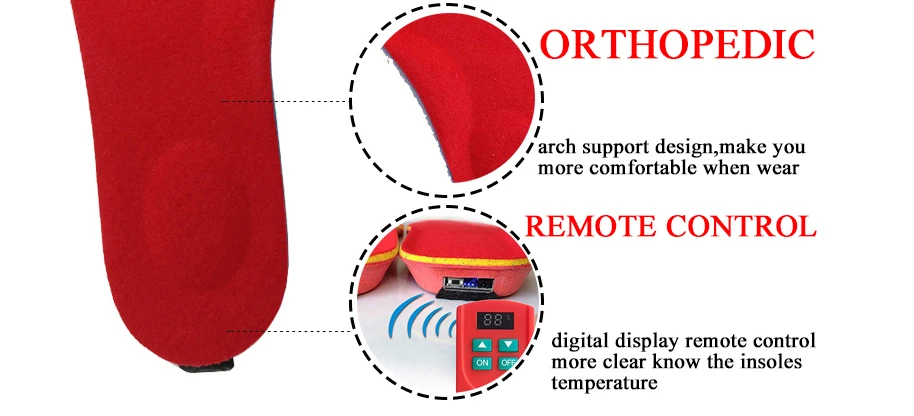 ORTHOPEDIC

arch support design,make you more comfortable when wear

REMOTE CONTROL

88

ON OFF

digital display remote control more clear know the insoles temperature